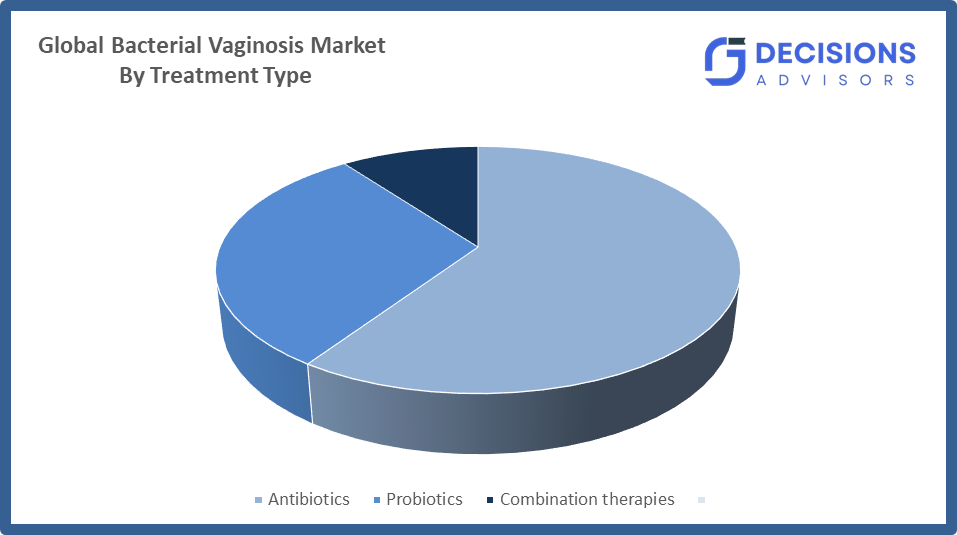 Global Bacterial Vaginosis Market
By Treatment Type

DECISIONS
ADVISORS

Antibiotics
Probiotics
Combination therapies